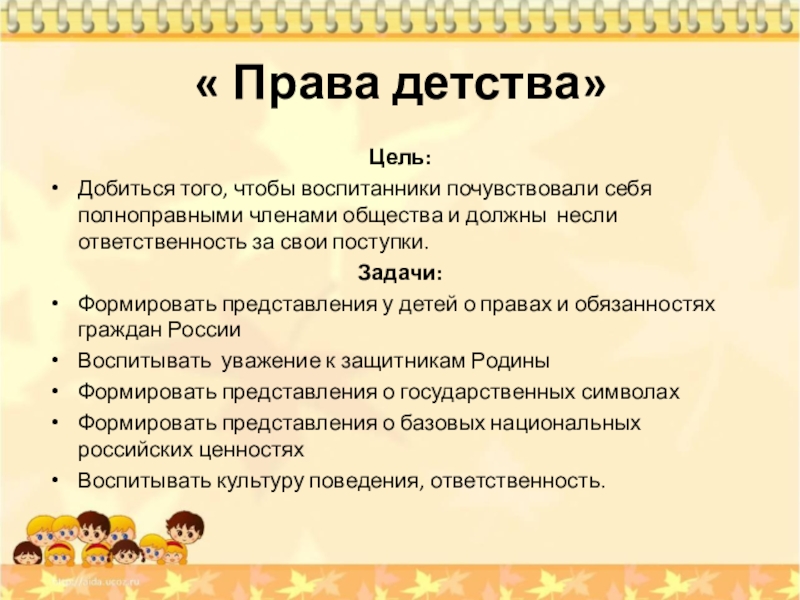 « Права детства»

Цель:

• Добиться того, чтобы воспитанники почувствовали себя полноправными членами общества и должны несли ответственность за свои поступки.

Задачи:

• Формировать представления у детей о правах и обязанностях граждан России
• Воспитывать уважение к защитникам Родины
• Формировать представления о государственных символах
• Формировать представления о базовых национальных российских ценностях
• Воспитывать культуру поведения, ответственность.

http://aida.ucoz.ru